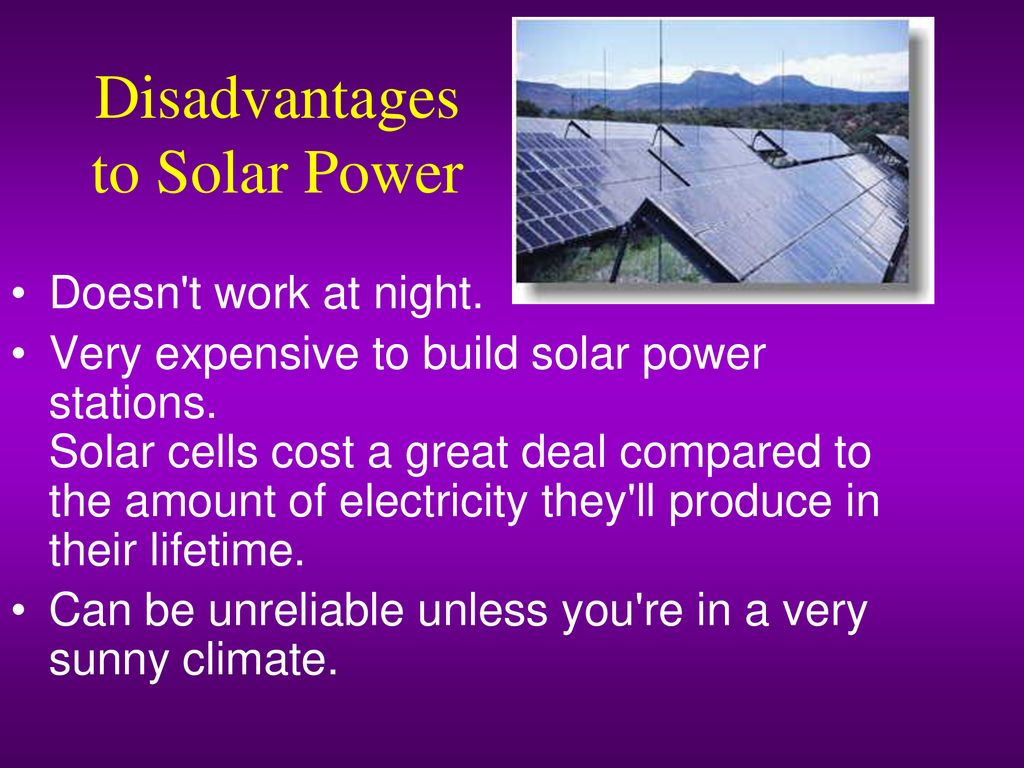 Disadvantages to Solar Power

• Doesn't work at night.
• Very expensive to build solar power stations.
Solar cells cost a great deal compared to the amount of electricity they'll produce in their lifetime.
• Can be unreliable unless you're in a very sunny climate.